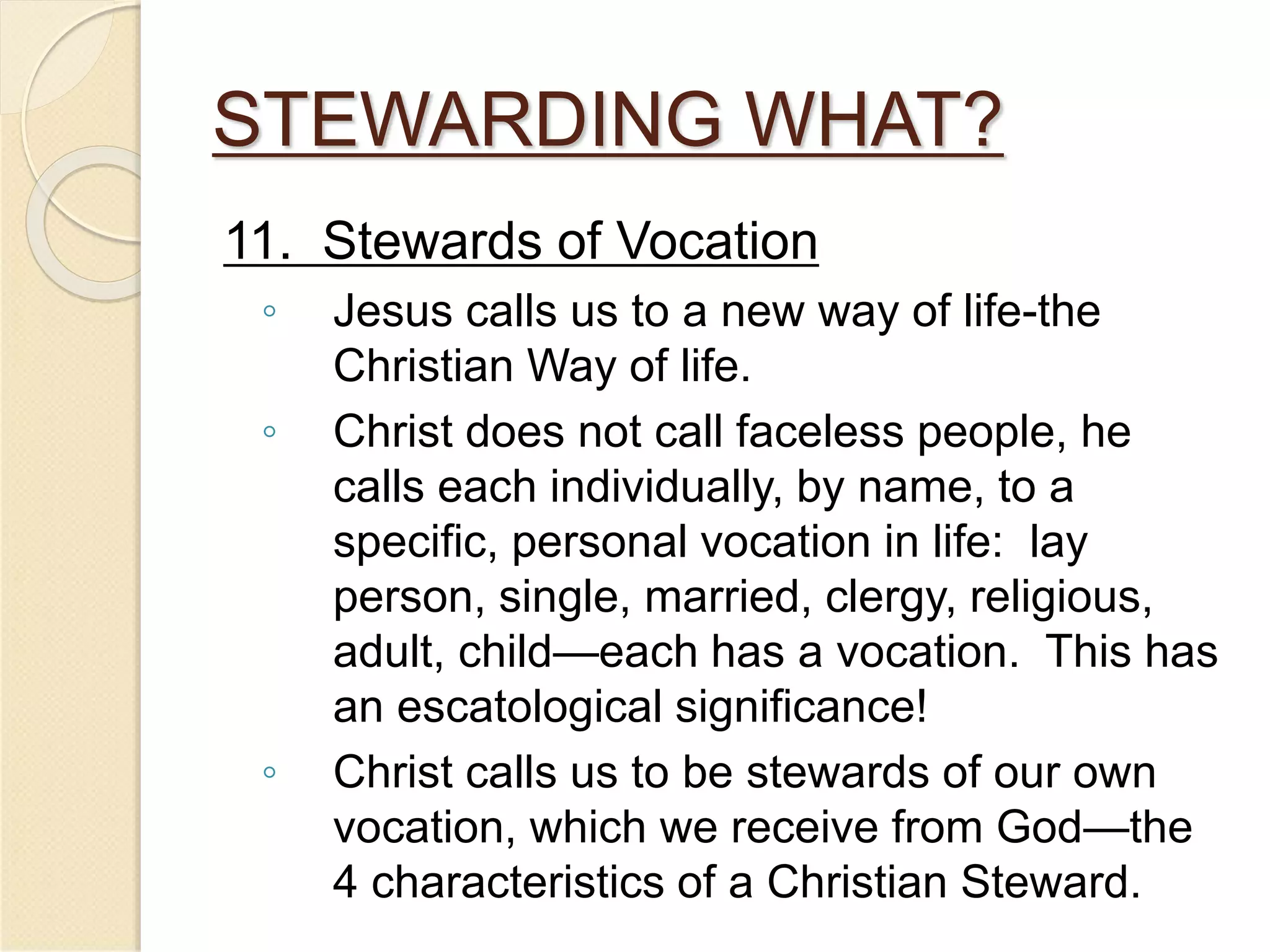 STEWARDING WHAT?

11. Stewards of Vocation

◦ Jesus calls us to a new way of life-the Christian Way of life.

◦ Christ does not call faceless people, he calls each individually, by name, to a specific, personal vocation in life: lay person, single, married, clergy, religious, adult, child—each has a vocation. This has an escatological significance!

◦ Christ calls us to be stewards of our own vocation, which we receive from God—the 4 characteristics of a Christian Steward.